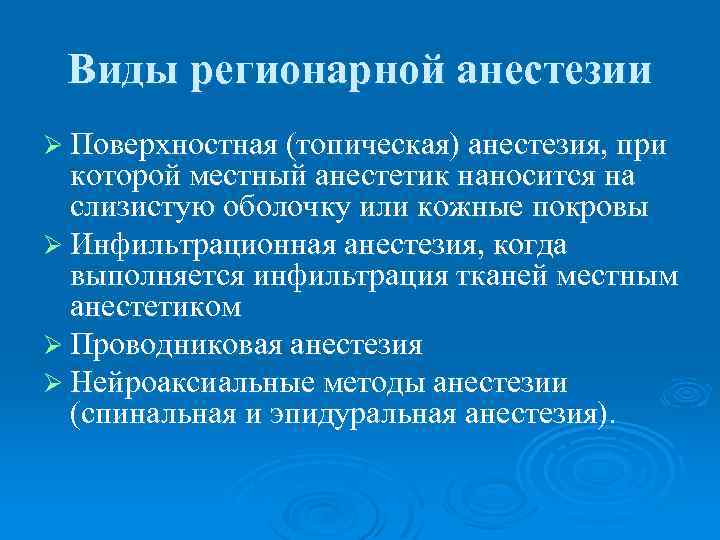 Виды регионарной анестезии

➢ Поверхностная (топическая) анестезия, при которой местный анестетик наносится на слизистую оболочку или кожные покровы
➢ Инфильтрационная анестезия, когда выполняется инфильтрация тканей местным анестетиком
➢ Проводниковая анестезия
➢ Нейроаксиальные методы анестезии (спинальная и эпидуральная анестезия).